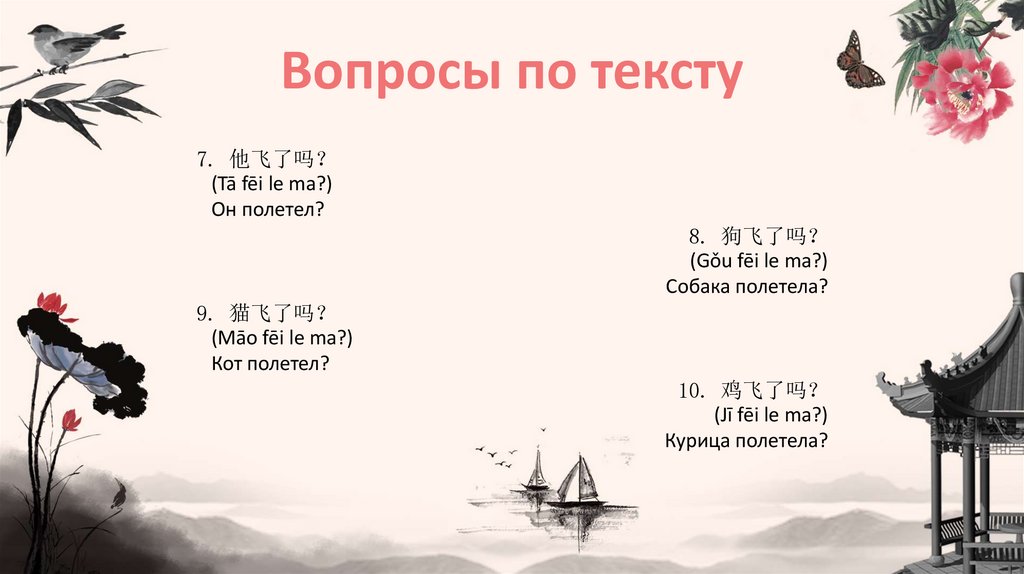 Вопросы по тексту

7. 他飞了吗？
(Tā fēi le ma?)
Он полетел?

8. 狗飞了吗？
(Gǒu fēi le ma?)
Собака полетела?

9. 猫飞了吗？
(Māo fēi le ma?)
Кот полетел?

10. 鸡飞了吗？
(Jī fēi le ma?)
Курица полетела?